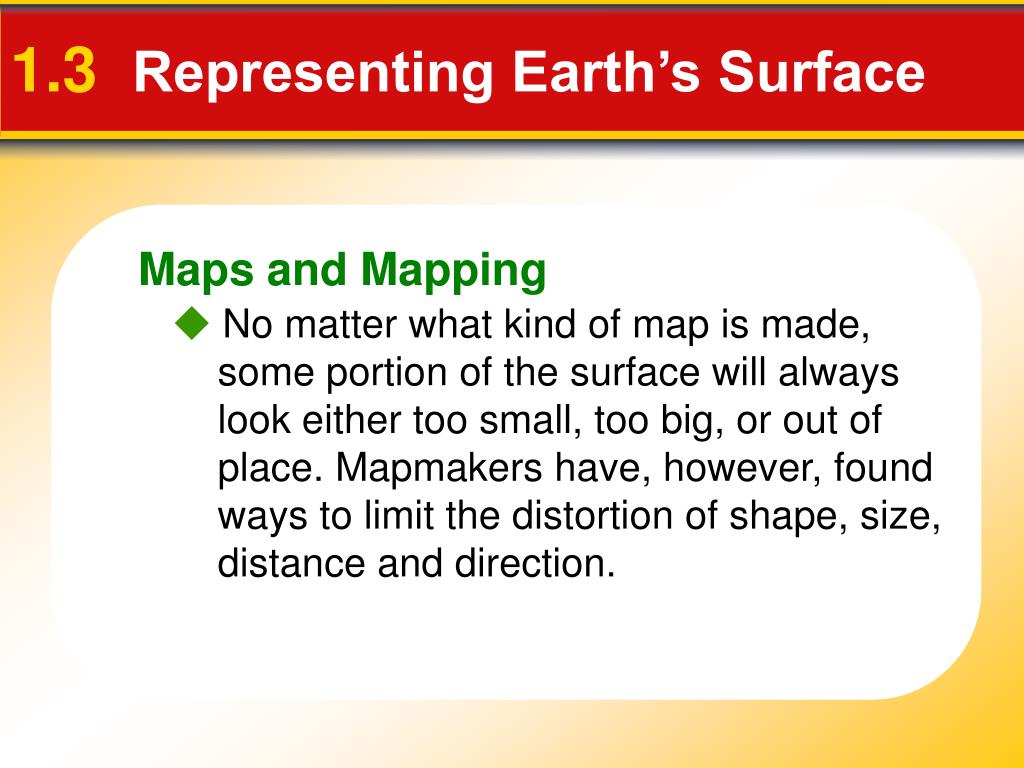 1.3 Representing Earth's Surface

Maps and Mapping

◆ No matter what kind of map is made, some portion of the surface will always look either too small, too big, or out of place. Mapmakers have, however, found ways to limit the distortion of shape, size, distance and direction.